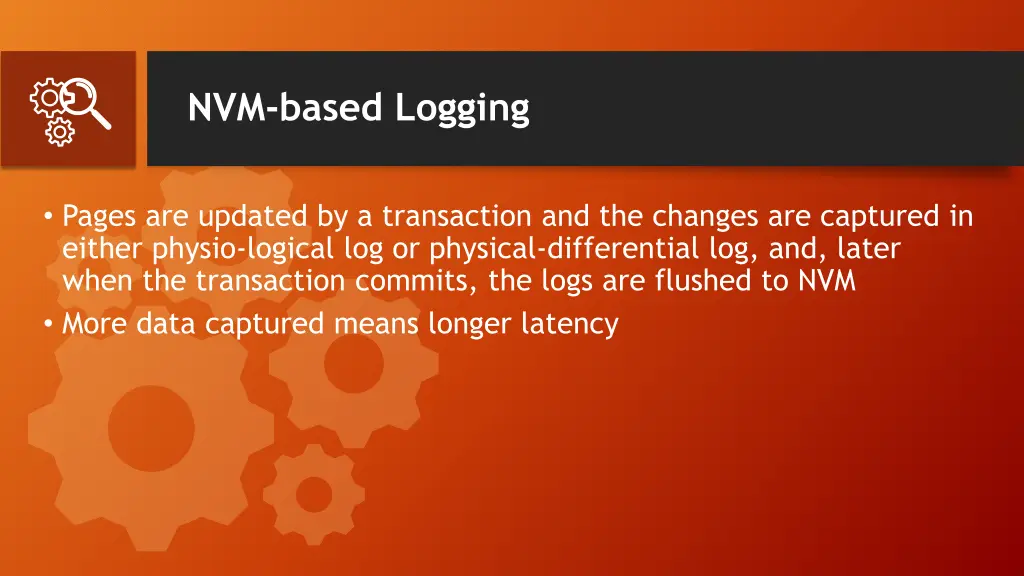 NVM-based Logging

• Pages are updated by a transaction and the changes are captured in either physio-logical log or physical-differential log, and, later when the transaction commits, the logs are flushed to NVM
• More data captured means longer latency